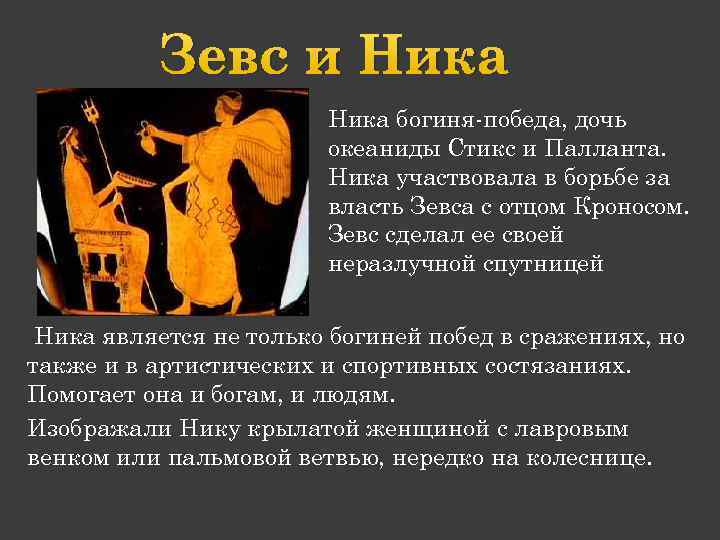 Зевс и Ника

Ника богиня-победа, дочь океаниды Стикс и Палланта. Ника участвовала в борьбе за власть Зевса с отцом Кроносом. Зевс сделал ее своей неразлучной спутницей

Ника является не только богиней побед в сражениях, но также и в артистических и спортивных состязаниях. Помогает она и богам, и людям.

Изображали Нику крылатой женщиной с лавровым венком или пальмовой ветвью, нередко на колеснице.